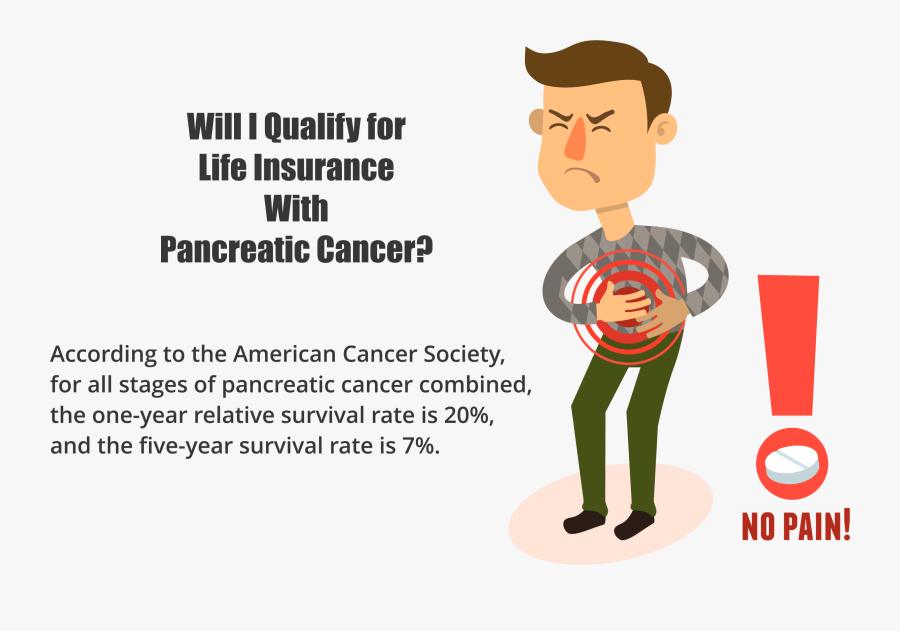 Will I Qualify for Life Insurance With Pancreatic Cancer?

According to the American Cancer Society, for all stages of pancreatic cancer combined, the one-year relative survival rate is 20%, and the five-year survival rate is 7%.

NO PAIN!